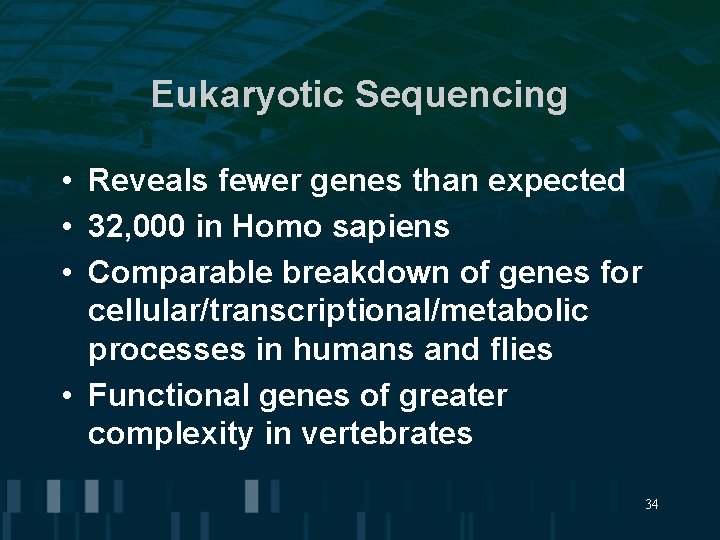 Eukaryotic Sequencing

• Reveals fewer genes than expected
• 32,000 in Homo sapiens
• Comparable breakdown of genes for cellular/transcriptional/metabolic processes in humans and flies
• Functional genes of greater complexity in vertebrates

34